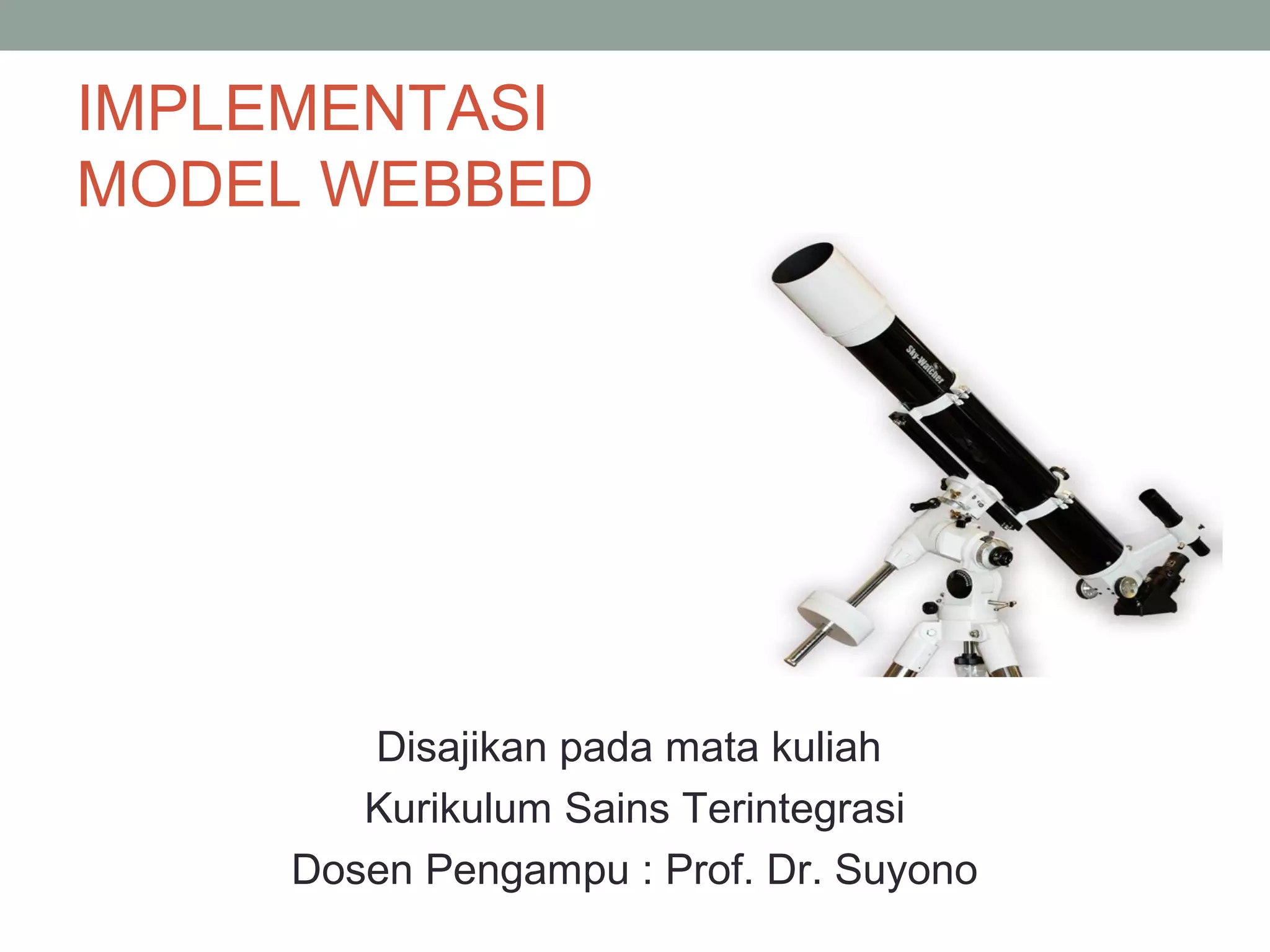 IMPLEMENTASI MODEL WEBBED

Sky-Watcher

Disajikan pada mata kuliah
Kurikulum Sains Terintegrasi
Dosen Pengampu : Prof. Dr. Suyono